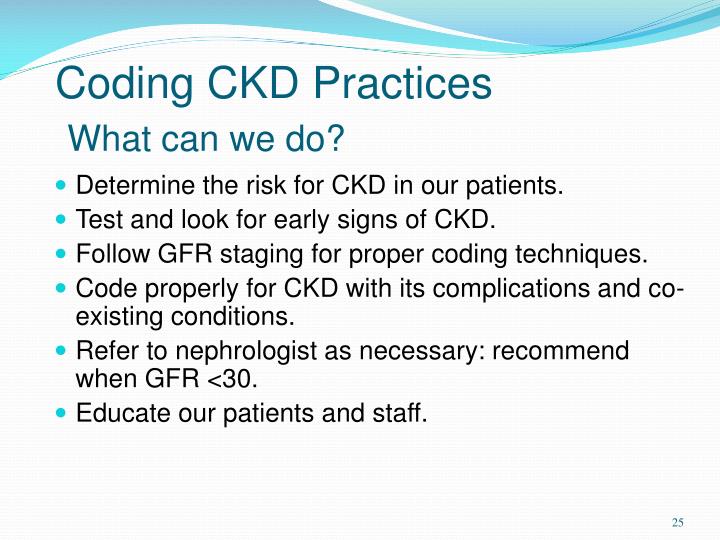 Coding CKD Practices
What can we do?

- Determine the risk for CKD in our patients.
- Test and look for early signs of CKD.
- Follow GFR staging for proper coding techniques.
- Code properly for CKD with its complications and co-existing conditions.
- Refer to nephrologist as necessary: recommend when GFR <30.
- Educate our patients and staff.

25